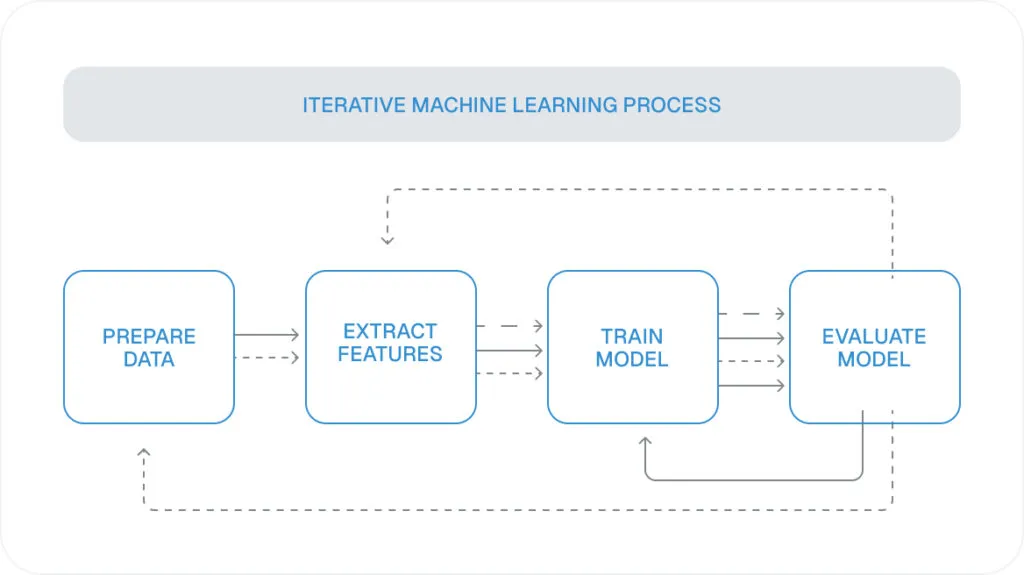 ITERATIVE MACHINE LEARNING PROCESS

PREPARE DATA

EXTRACT FEATURES

TRAIN MODEL

EVALUATE MODEL